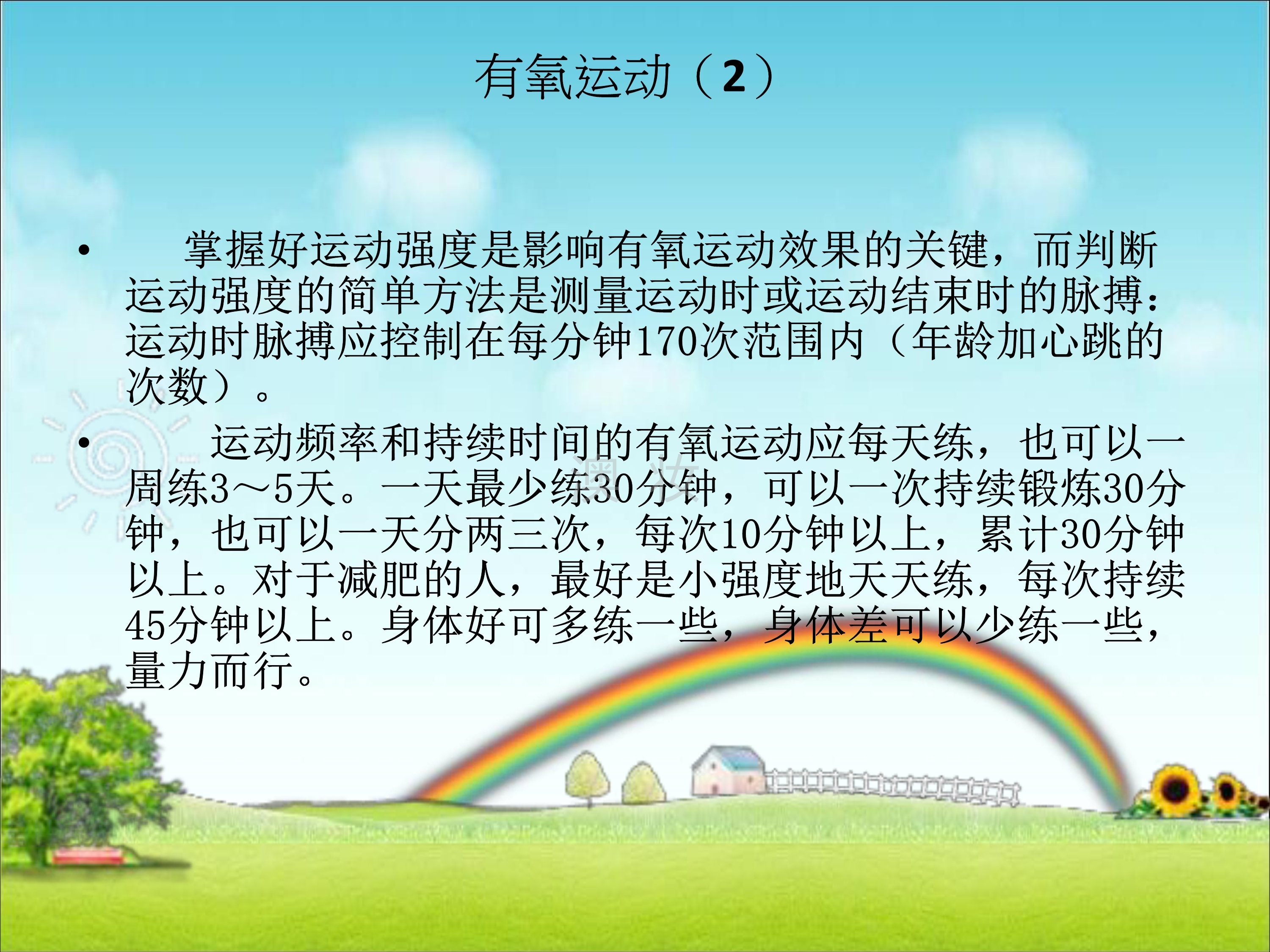 有氧运动（2）

• 掌握好运动强度是影响有氧运动效果的关键，而判断运动强度的简单方法是测量运动时或运动结束时的脉搏：运动时脉搏应控制在每分钟170次范围内（年龄加心跳的次数）。

• 运动频率和持续时间的有氧运动应每天练，也可以一周练3～5天。一天最少练30分钟，可以一次持续锻炼30分钟，也可以一天分两三次，每次10分钟以上，累计30分钟以上。对于减肥的人，最好是小强度地天天练，每次持续45分钟以上。身体好可多练一些，身体差可以少练一些，量力而行。